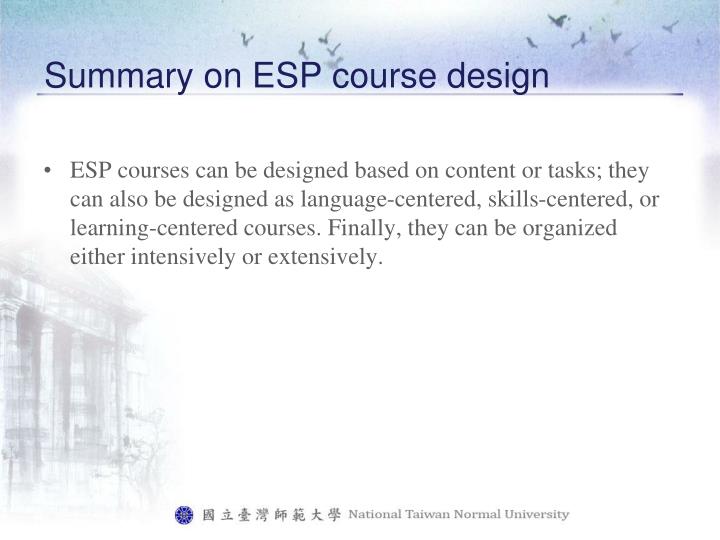 Summary on ESP course design

• ESP courses can be designed based on content or tasks; they can also be designed as language-centered, skills-centered, or learning-centered courses. Finally, they can be organized either intensively or extensively.

國立臺灣師範大學 National Taiwan Normal University